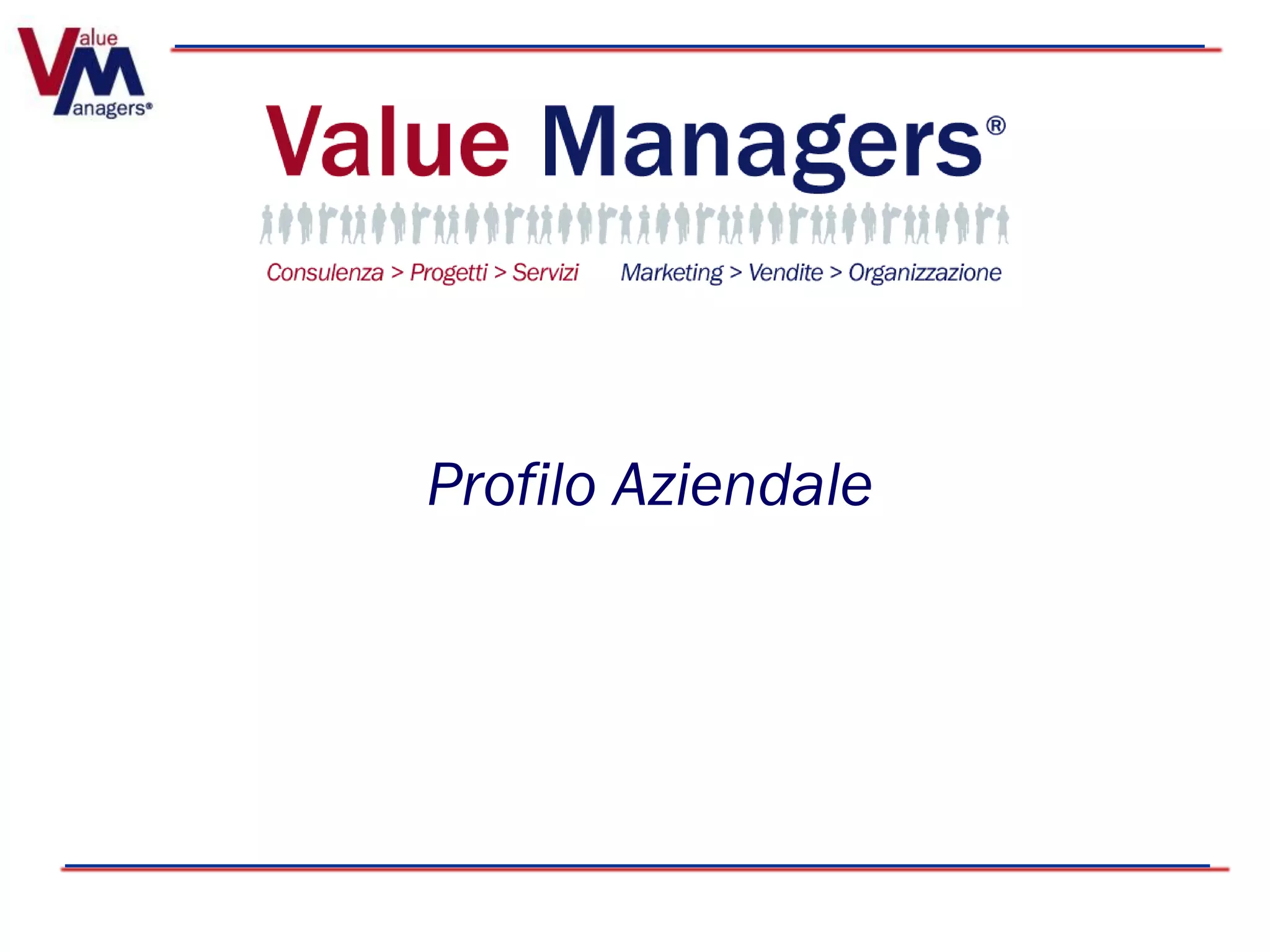 Value Managers®

Value Managers®

Consulenza > Progetti > Servizi

Marketing > Vendite > Organizzazione

Profilo Aziendale